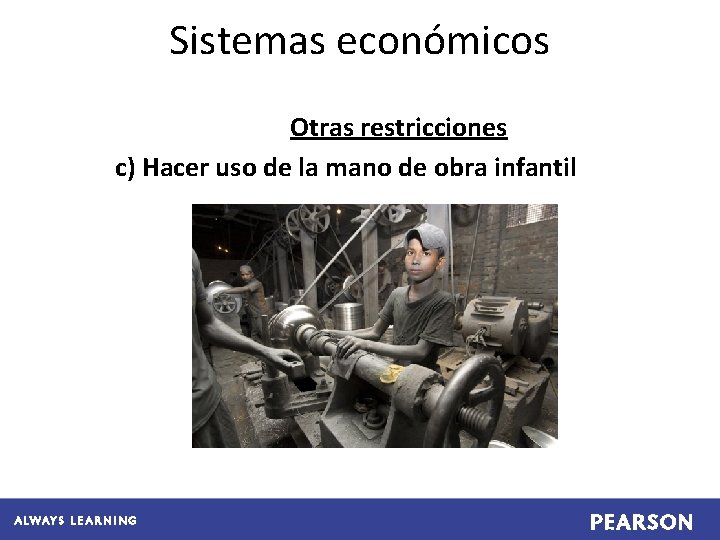 Sistemas económicos

Otras restricciones

c) Hacer uso de la mano de obra infantil

ALWAYS LEARNING

PEARSON